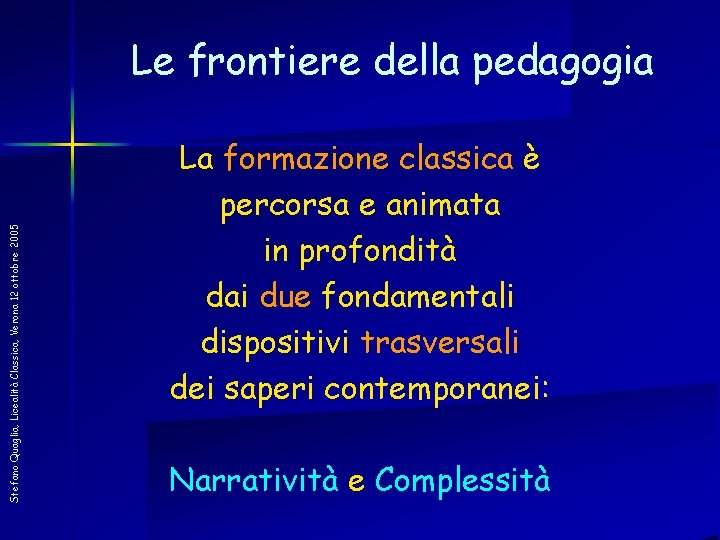 Le frontiere della pedagogia

La formazione classica è percorsa e animata in profondità dai due fondamentali dispositivi trasversali dei saperi contemporanei:

Narratività e Complessità

Stefano Quaglia, Licealità Classica, Verona 12 ottobre 2005